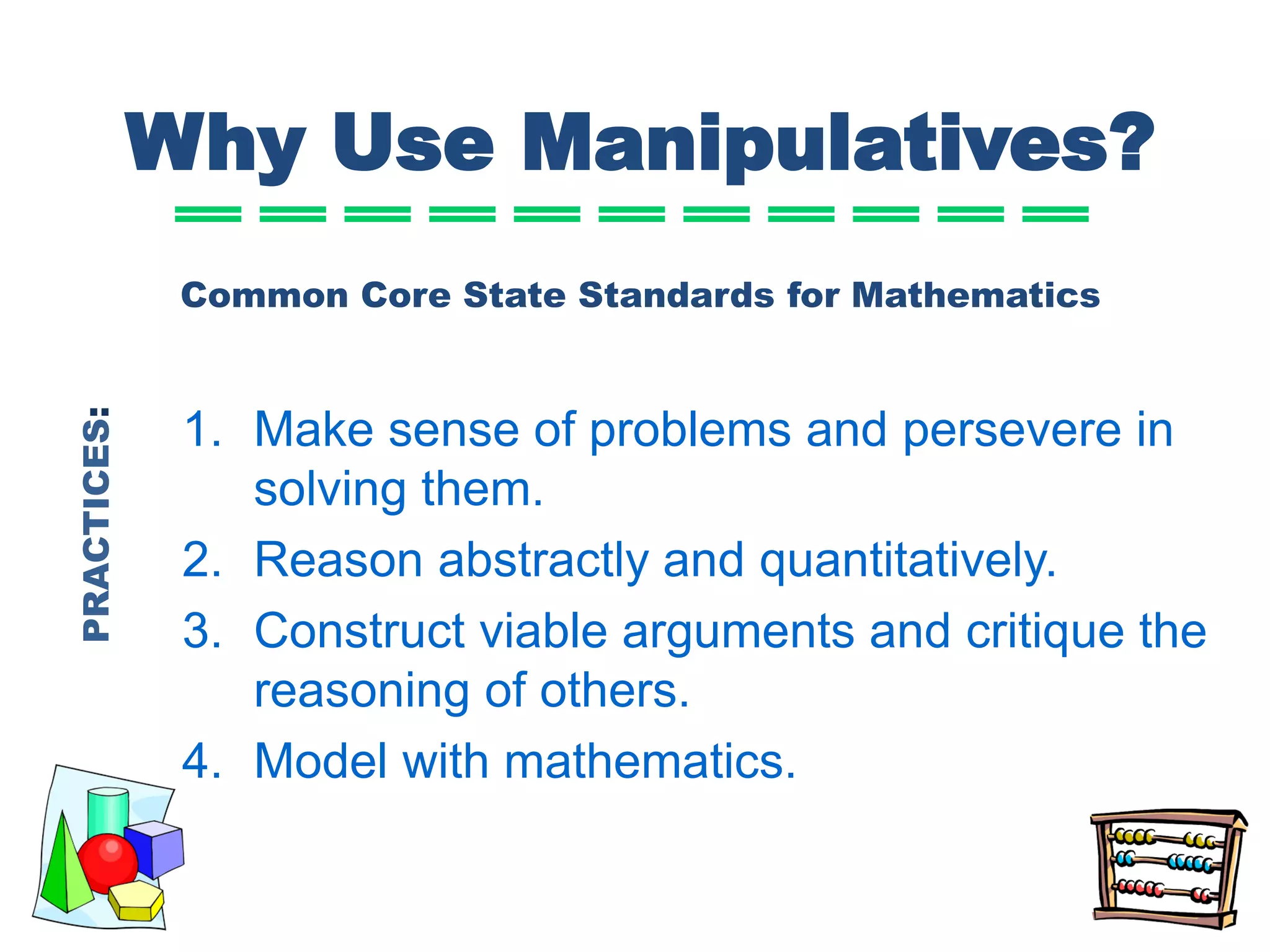 Why Use Manipulatives?

Common Core State Standards for Mathematics

PRACTICES:

1. Make sense of problems and persevere in solving them.
2. Reason abstractly and quantitatively.
3. Construct viable arguments and critique the reasoning of others.
4. Model with mathematics.